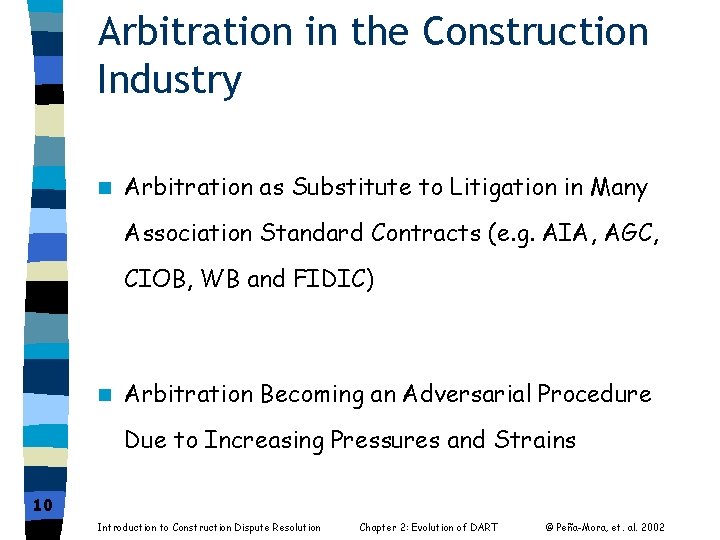 Arbitration in the Construction Industry

Arbitration as Substitute to Litigation in Many Association Standard Contracts (e.g. AIA, AGC, CIOB, WB and FIDIC)

Arbitration Becoming an Adversarial Procedure Due to Increasing Pressures and Strains

10

Introduction to Construction Dispute Resolution Chapter 2: Evolution of DART © Peña-Mora, et. al. 2002